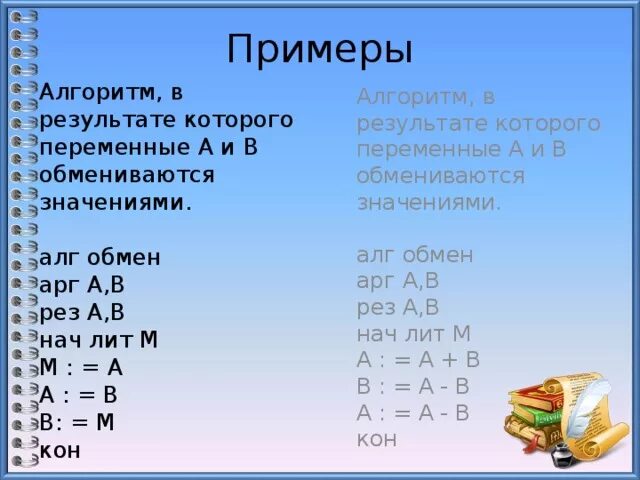 Примеры

Алгоритм, в результате которого переменные А и В обмениваются значениями.

алг обмен
арг А,В
рез А,В
нач лит М
М : = А
А : = В
В: = М
кон

Алгоритм, в результате которого переменные А и В обмениваются значениями.

алг обмен
арг А,В
рез А,В
нач лит М
А : = А + В
В : = А - В
А : = А - В
кон